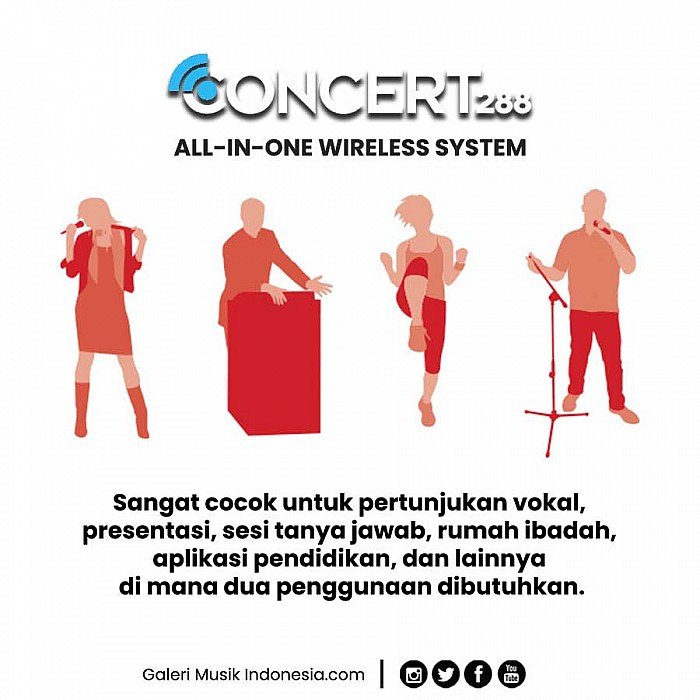 CONCERT 288
ALL-IN-ONE WIRELESS SYSTEM

Sangat cocok untuk pertunjukan vokal, presentasi, sesi tanya jawab, rumah ibadah, aplikasi pendidikan, dan lainnya di mana dua penggunaan dibutuhkan.

Galeri Musik Indonesia.com | You Tube